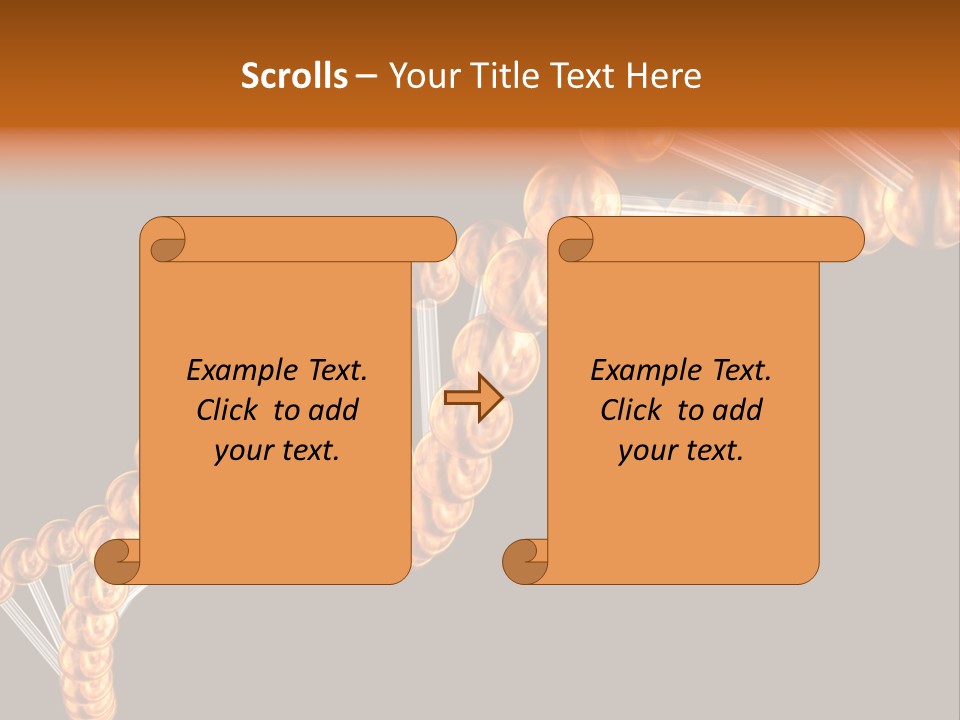 Scrolls – Your Title Text Here

Example Text. Click to add your text.

Example Text. Click to add your text.